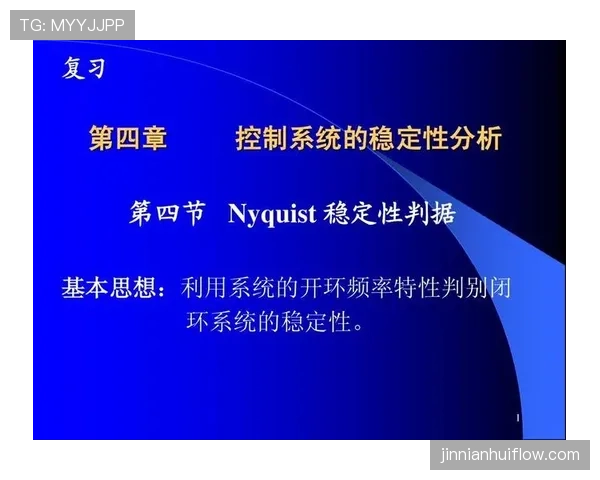 TG: MYYJJPP

复习

第四章　　控制系统的稳定性分析

第四节　Nyquist 稳定性判据

基本思想：利用系统的开环频率特性判别闭环系统的稳定性。

1

jinnianhuiflow.com